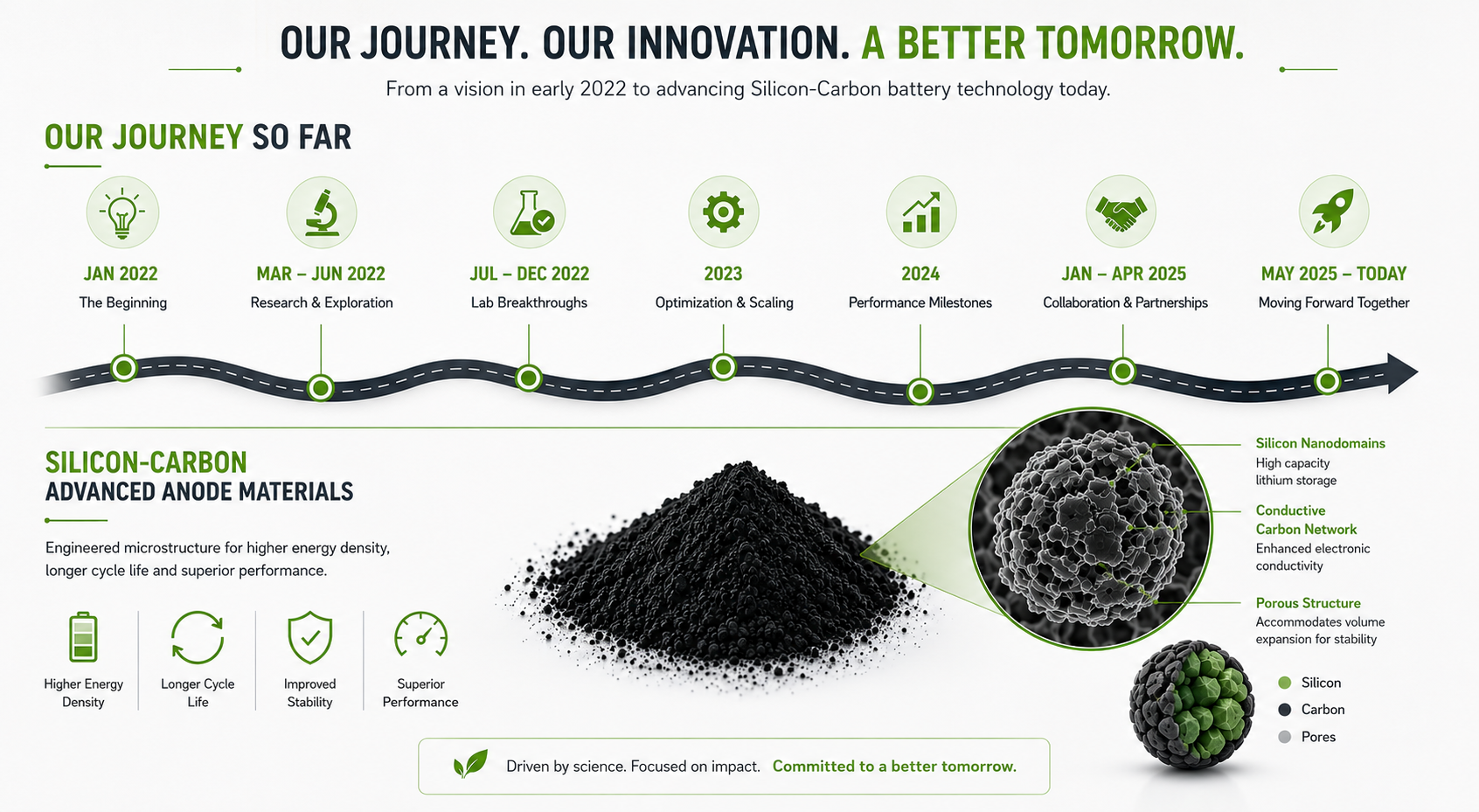 OUR JOURNEY. OUR INNOVATION. A BETTER TOMORROW.

From a vision in early 2022 to advancing Silicon-Carbon battery technology today.

OUR JOURNEY SO FAR

JAN 2022
The Beginning

MAR – JUN 2022
Research & Exploration

JUL – DEC 2022
Lab Breakthroughs

2023
Optimization & Scaling

2024
Performance Milestones

JAN – APR 2025
Collaboration & Partnerships

MAY 2025 – TODAY
Moving Forward Together

SILICON-CARBON
ADVANCED ANODE MATERIALS

Engineered microstructure for higher energy density, longer cycle life and superior performance.

Higher Energy Density

Longer Cycle Life

Improved Stability

Superior Performance

Silicon Nanodomains
High capacity lithium storage

Conductive Carbon Network
Enhanced electronic conductivity

Porous Structure
Accommodates volume expansion for stability

Silicon

Carbon

Pores

Driven by science. Focused on impact. Committed to a better tomorrow.